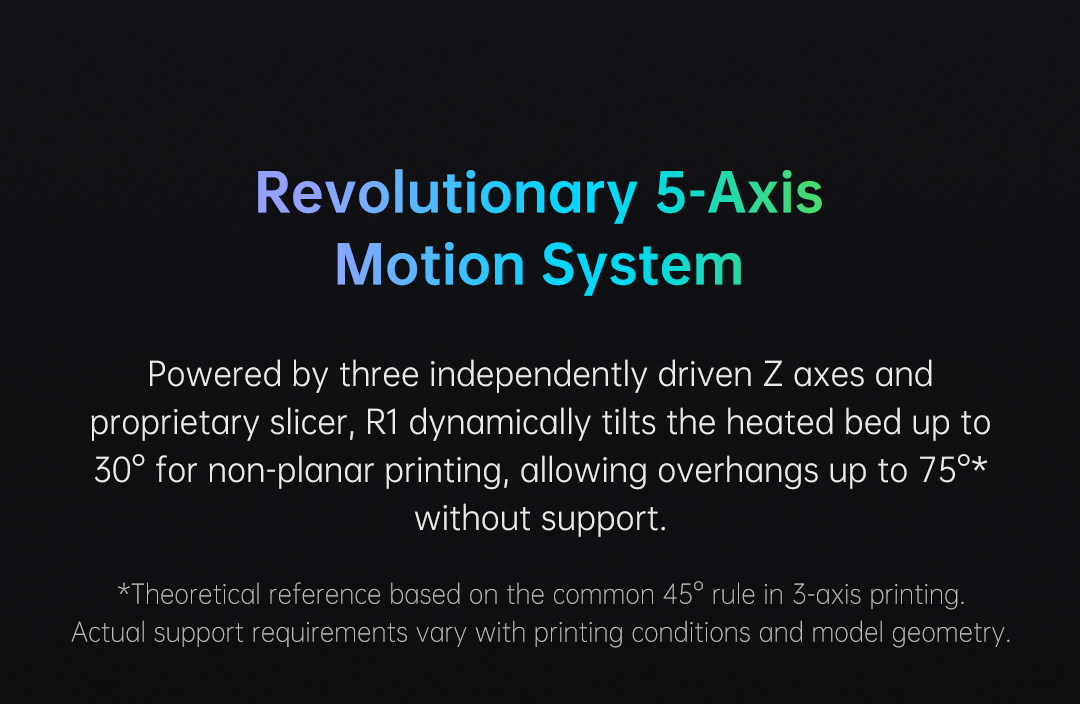 Revolutionary 5-Axis
Motion System

Powered by three independently driven Z axes and proprietary slicer, R1 dynamically tilts the heated bed up to 30° for non-planar printing, allowing overhangs up to 75°* without support.

*Theoretical reference based on the common 45° rule in 3-axis printing.
Actual support requirements vary with printing conditions and model geometry.